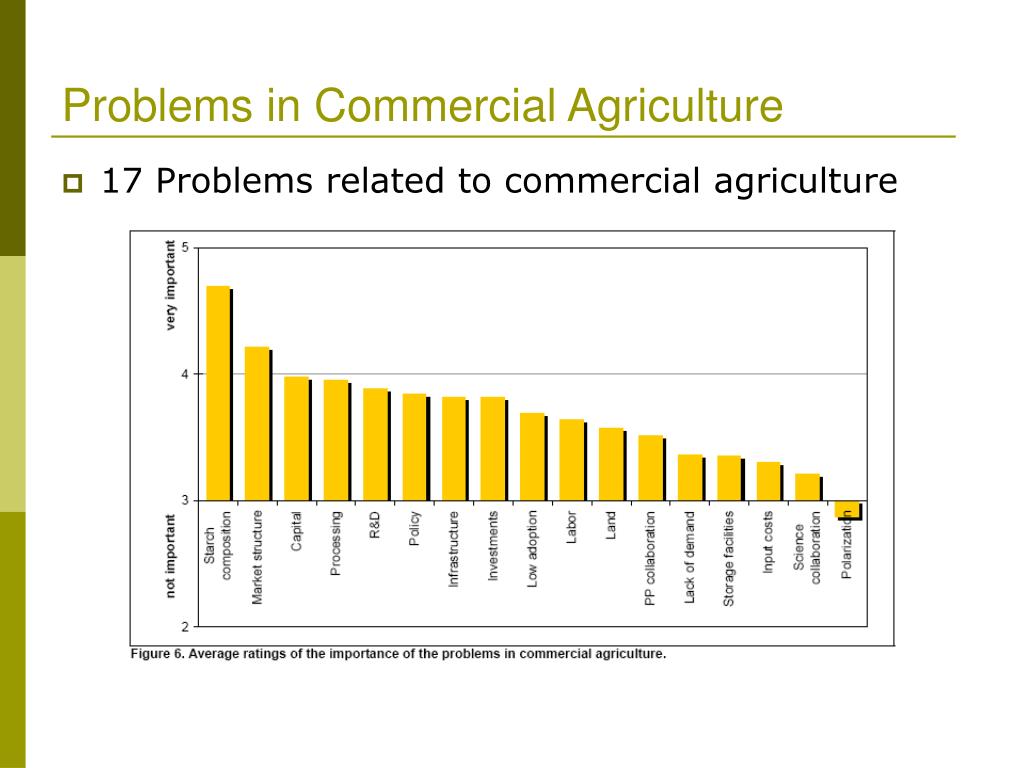 Problems in Commercial Agriculture

17 Problems related to commercial agriculture

very important

not important

5

4

3

2

Starch composition

Market structure

Capital

Processing

R&D

Policy

Infrastructure

Investments

Low adoption

Labor

Land

PP collaboration

Lack of demand

Storage facilities

Input costs

Science collaboration

Polarization

Figure 6. Average ratings of the importance of the problems in commercial agriculture.